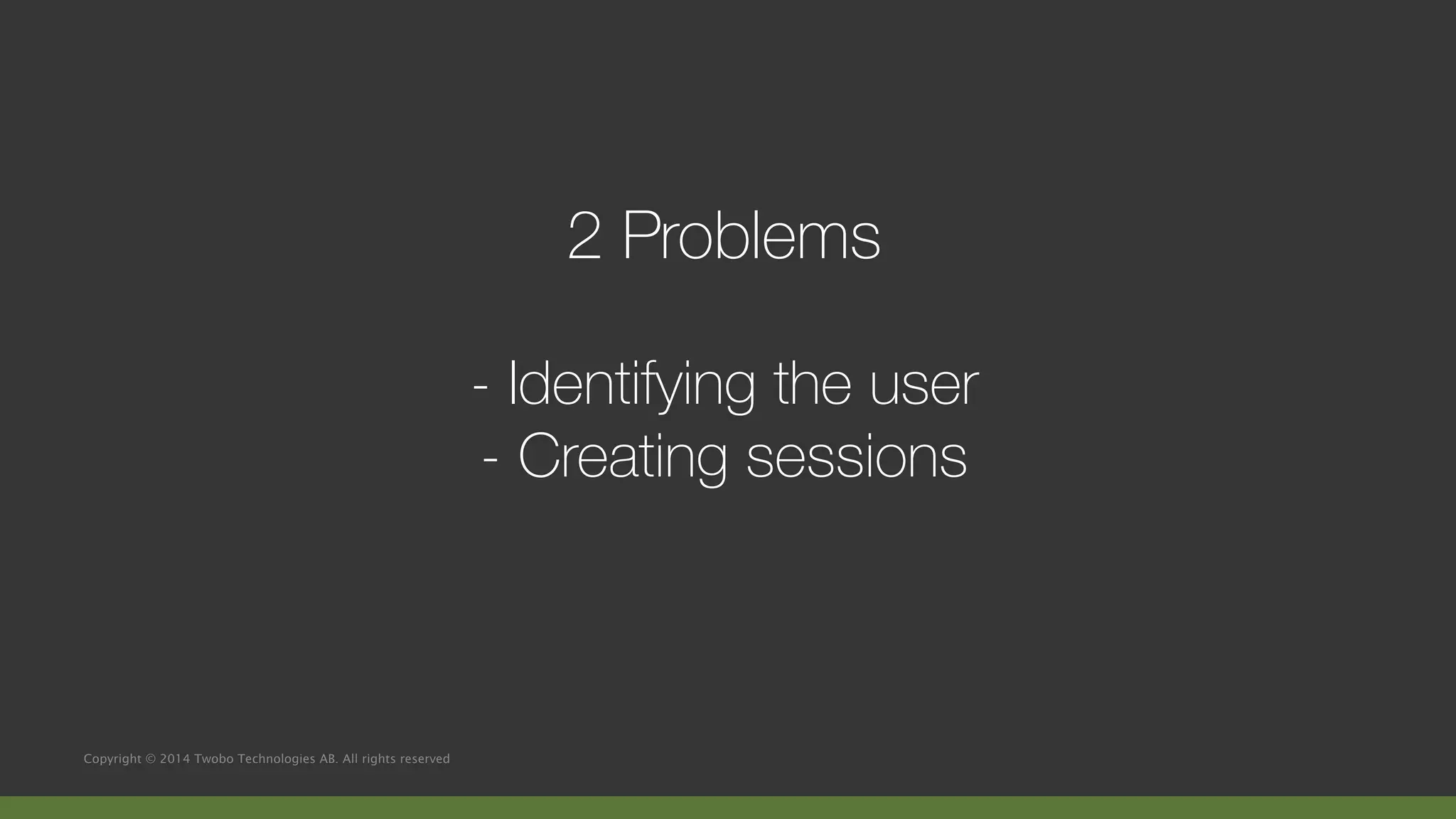 2 Problems

- Identifying the user
- Creating sessions

Copyright © 2014 Twobo Technologies AB. All rights reserved